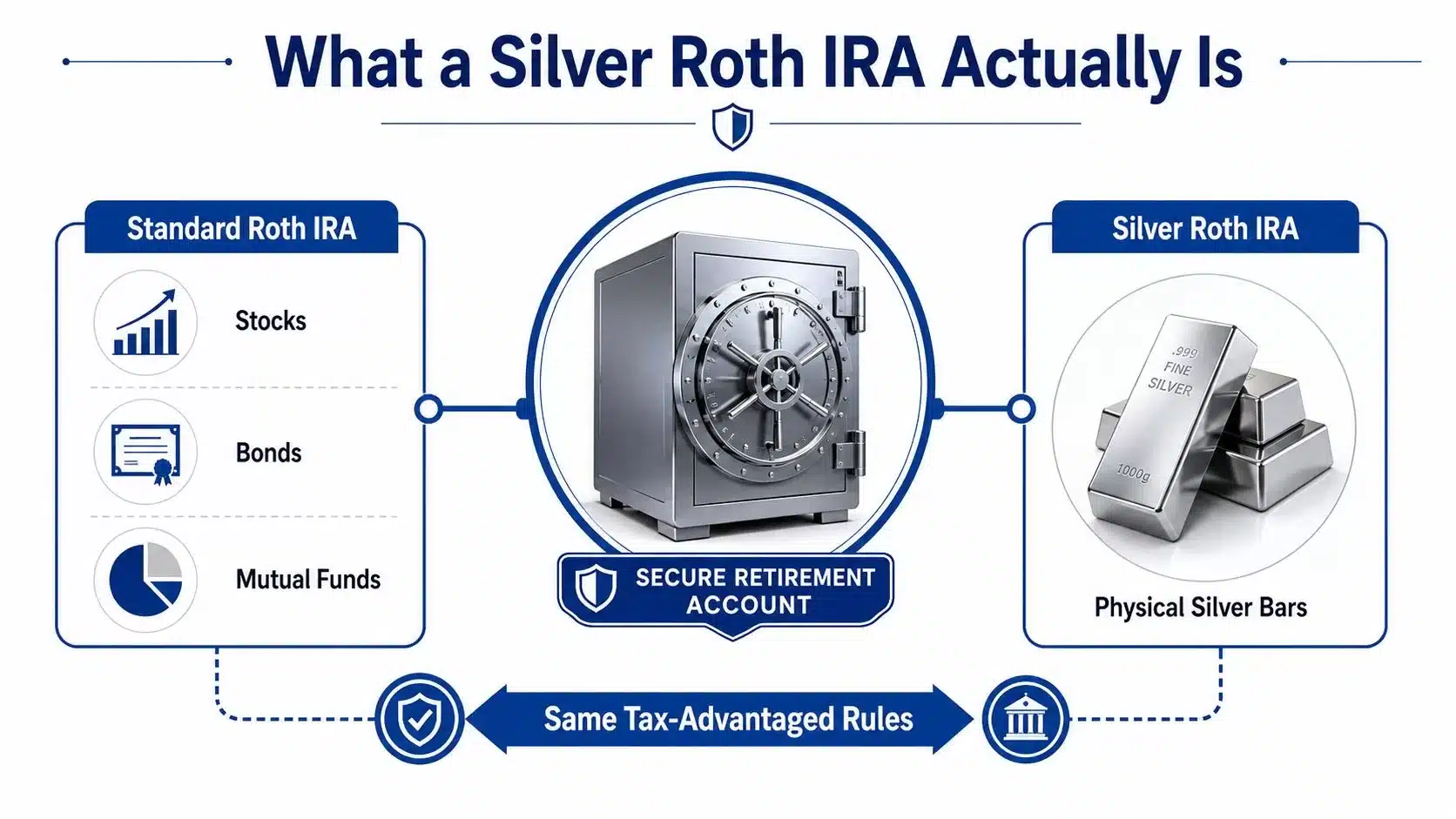 What a Silver Roth IRA Actually Is

Standard Roth IRA

Stocks

Bonds

Mutual Funds

SECURE RETIREMENT ACCOUNT

Silver Roth IRA

.999 FINE SILVER

1000g

Physical Silver Bars

Same Tax-Advantaged Rules